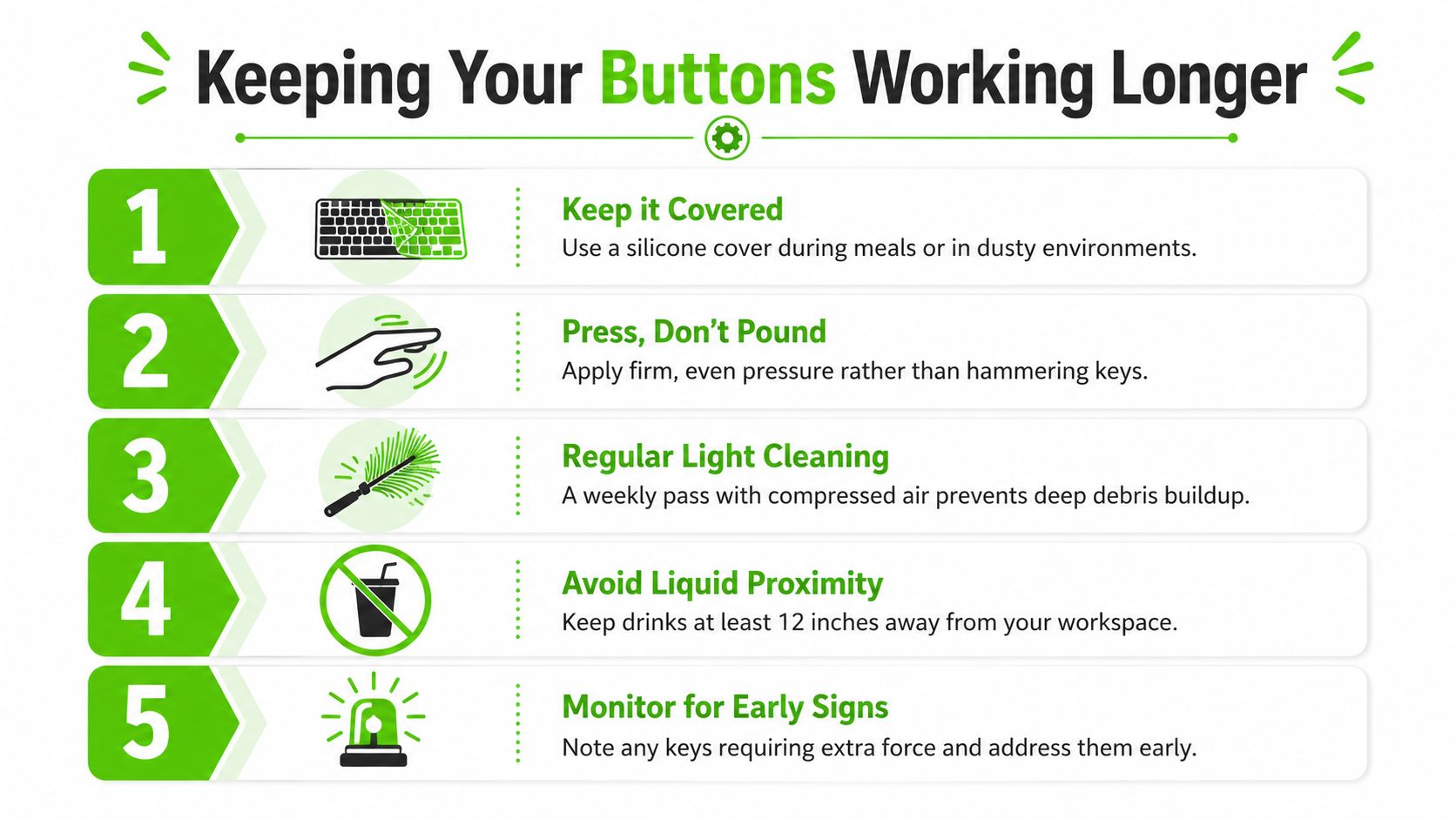 Keeping Your Buttons Working Longer

1

Keep it Covered
Use a silicone cover during meals or in dusty environments.

2

Press, Don't Pound
Apply firm, even pressure rather than hammering keys.

3

Regular Light Cleaning
A weekly pass with compressed air prevents deep debris buildup.

4

Avoid Liquid Proximity
Keep drinks at least 12 inches away from your workspace.

5

Monitor for Early Signs
Note any keys requiring extra force and address them early.